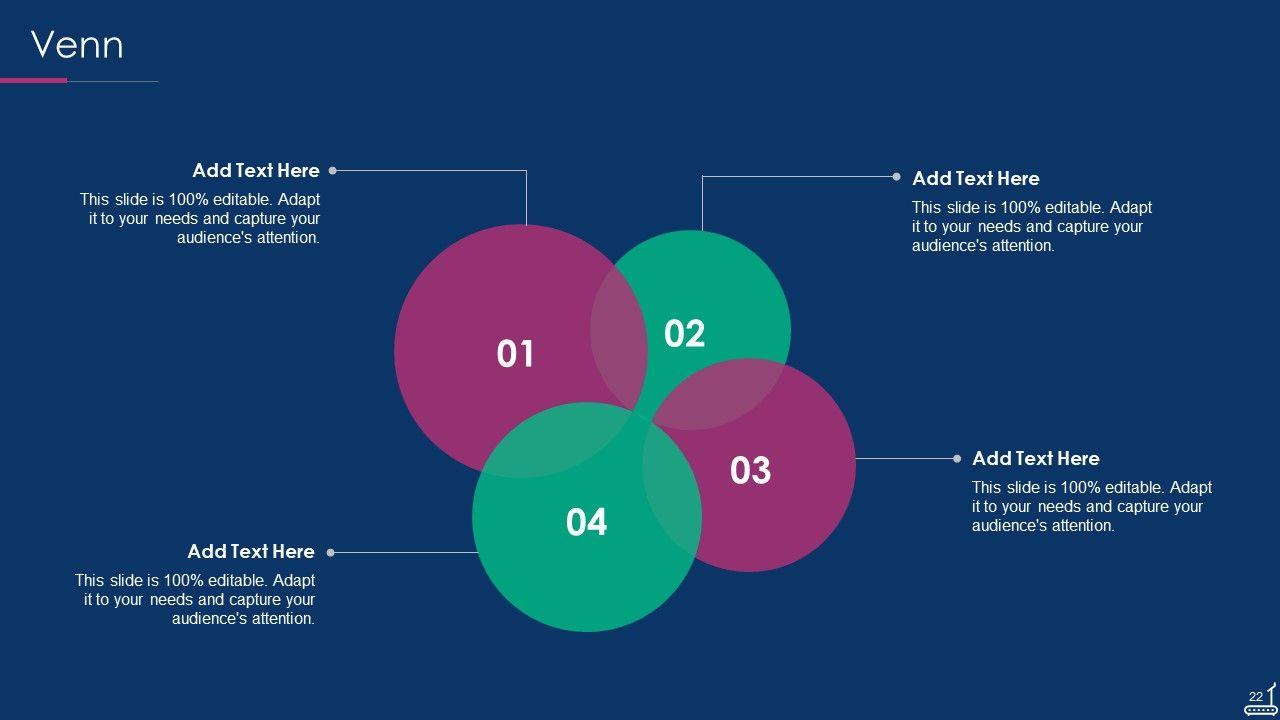 Venn

Add Text Here
This slide is 100% editable. Adapt it to your needs and capture your audience's attention.

Add Text Here
This slide is 100% editable. Adapt it to your needs and capture your audience's attention.

01

02

03

04

Add Text Here
This slide is 100% editable. Adapt it to your needs and capture your audience's attention.

Add Text Here
This slide is 100% editable. Adapt it to your needs and capture your audience's attention.

22